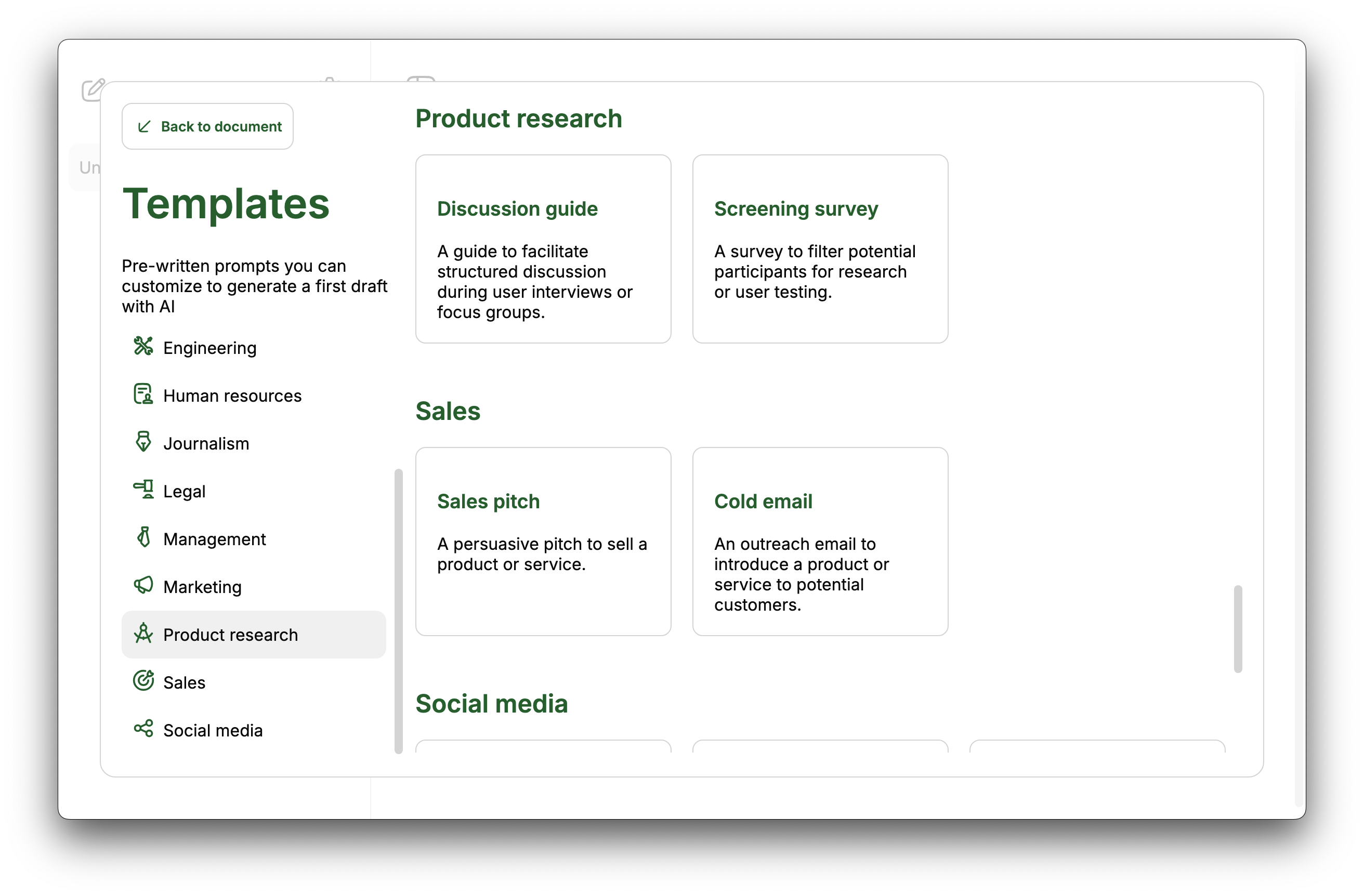 Un

Back to document

Templates

Pre-written prompts you can customize to generate a first draft with AI

Engineering

Human resources

Journalism

Legal

Management

Marketing

Product research

Sales

Social media

Product research

Discussion guide

A guide to facilitate structured discussion during user interviews or focus groups.

Screening survey

A survey to filter potential participants for research or user testing.

Sales

Sales pitch

A persuasive pitch to sell a product or service.

Cold email

An outreach email to introduce a product or service to potential customers.

Social media